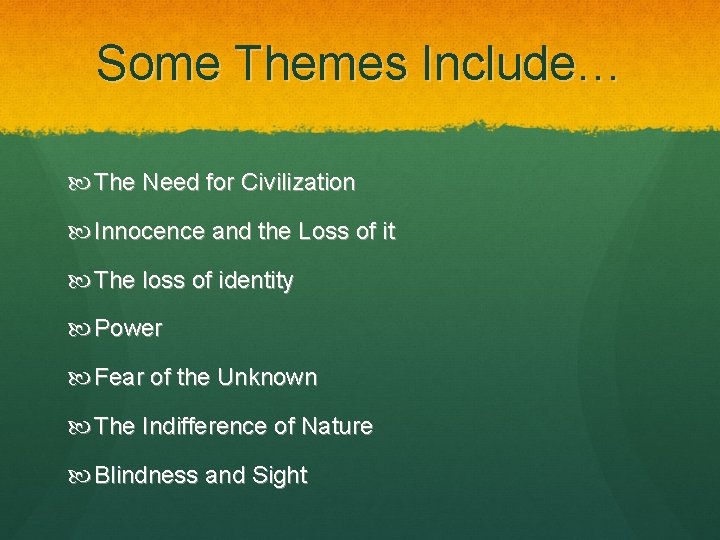 Some Themes Include…

The Need for Civilization

Innocence and the Loss of it

The loss of identity

Power

Fear of the Unknown

The Indifference of Nature

Blindness and Sight